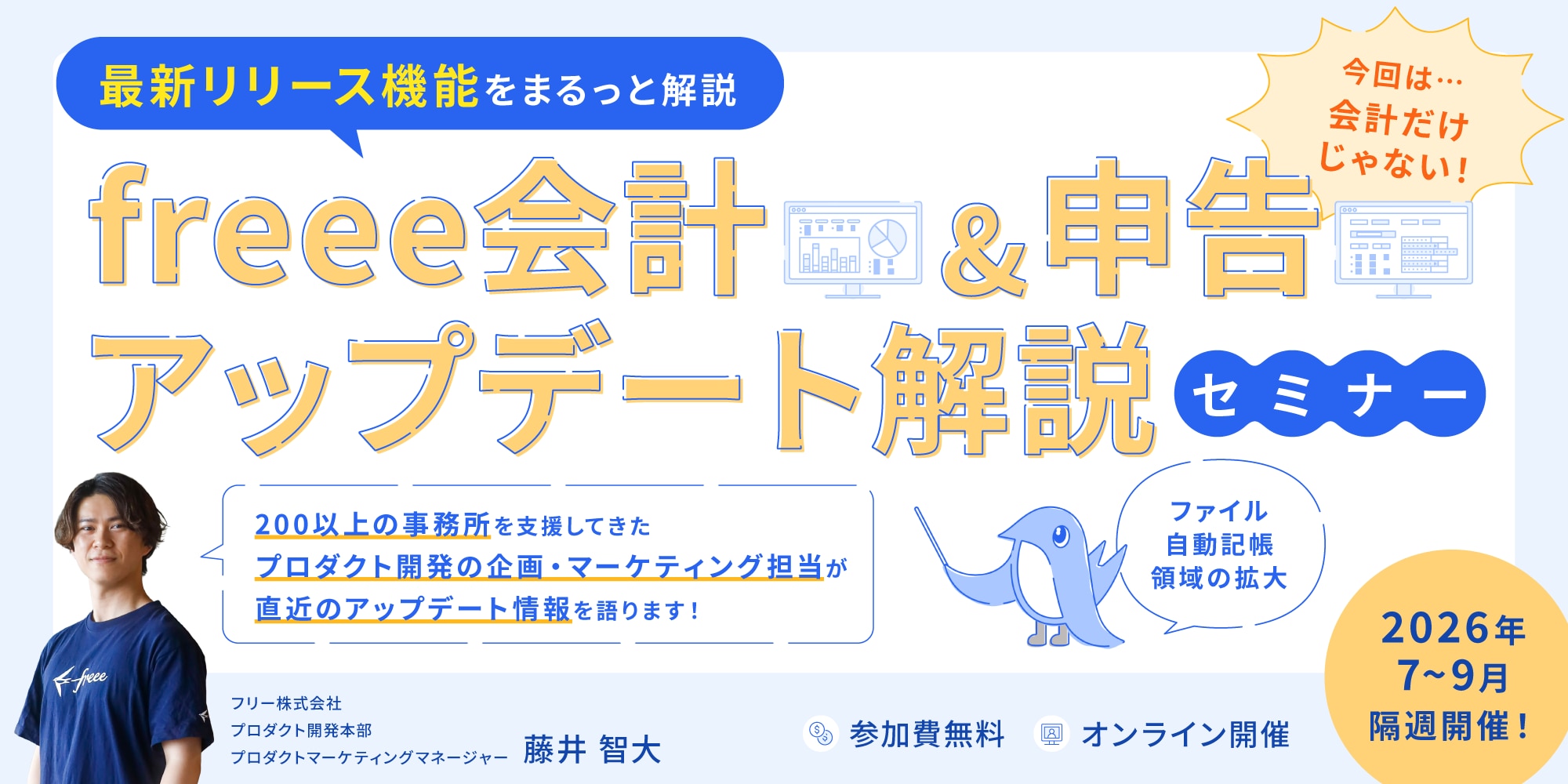 最新リリース機能をまるっと解説

今回は…
会計だけ
じゃない!

freee会計&申告
アップデート解説 セミナー

200以上の事務所を支援してきた
プロダクト開発の企画・マーケティング担当が
直近のアップデート情報を語ります!

ファイル
自動記帳
領域の拡大

freee

フリー株式会社
プロダクト開発本部
プロダクトマーケティングマネージャー 藤井 智大

参加費無料 オンライン開催

2026年
7~9月
隔週開催!